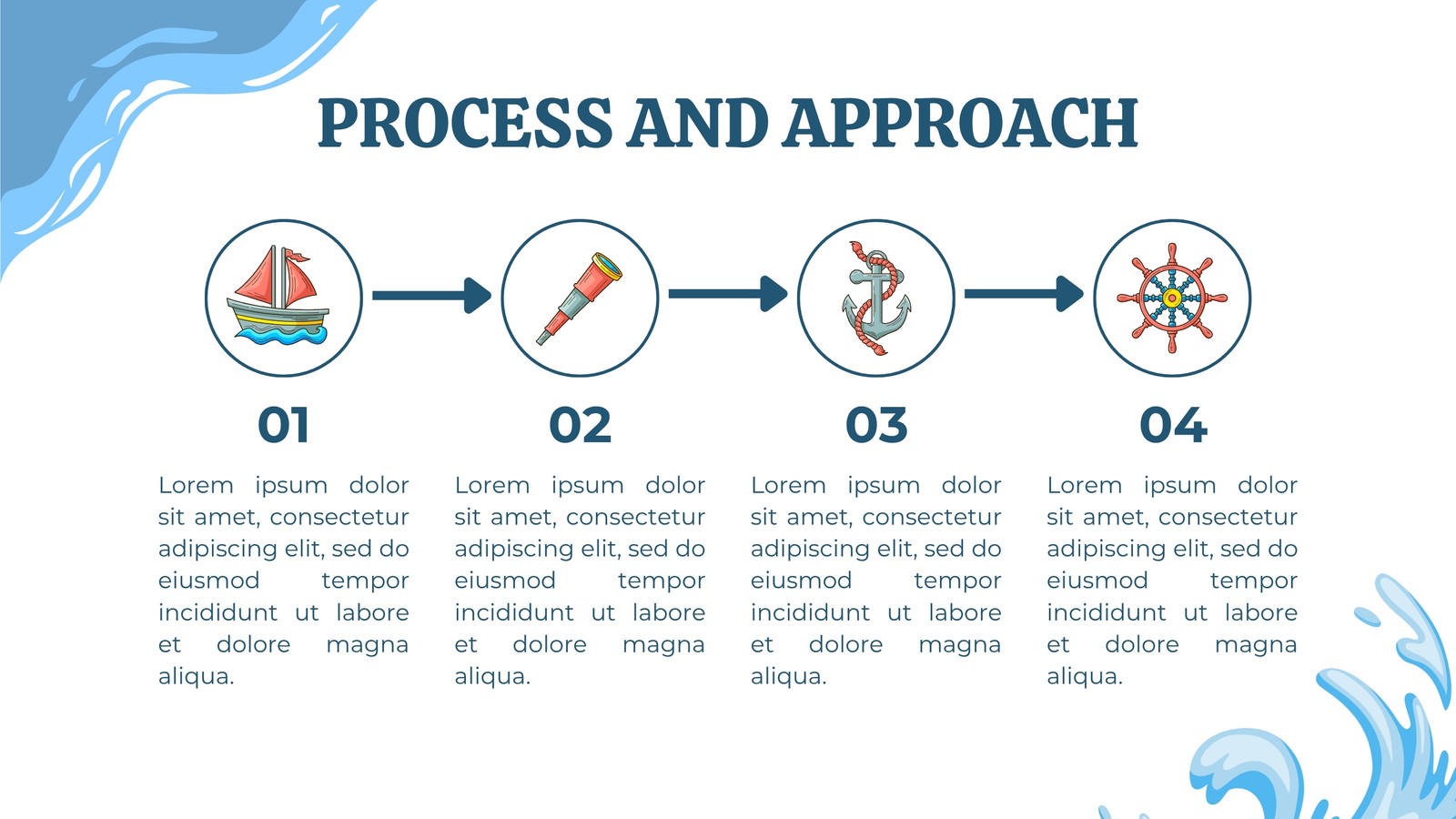 PROCESS AND APPROACH

01

Lorem ipsum dolor sit amet, consectetur adipiscing elit, sed do eiusmod tempor incididunt ut labore et dolore magna aliqua.

02

Lorem ipsum dolor sit amet, consectetur adipiscing elit, sed do eiusmod tempor incididunt ut labore et dolore magna aliqua.

03

Lorem ipsum dolor sit amet, consectetur adipiscing elit, sed do eiusmod tempor incididunt ut labore et dolore magna aliqua.

04

Lorem ipsum dolor sit amet, consectetur adipiscing elit, sed do eiusmod tempor incididunt ut labore et dolore magna aliqua.